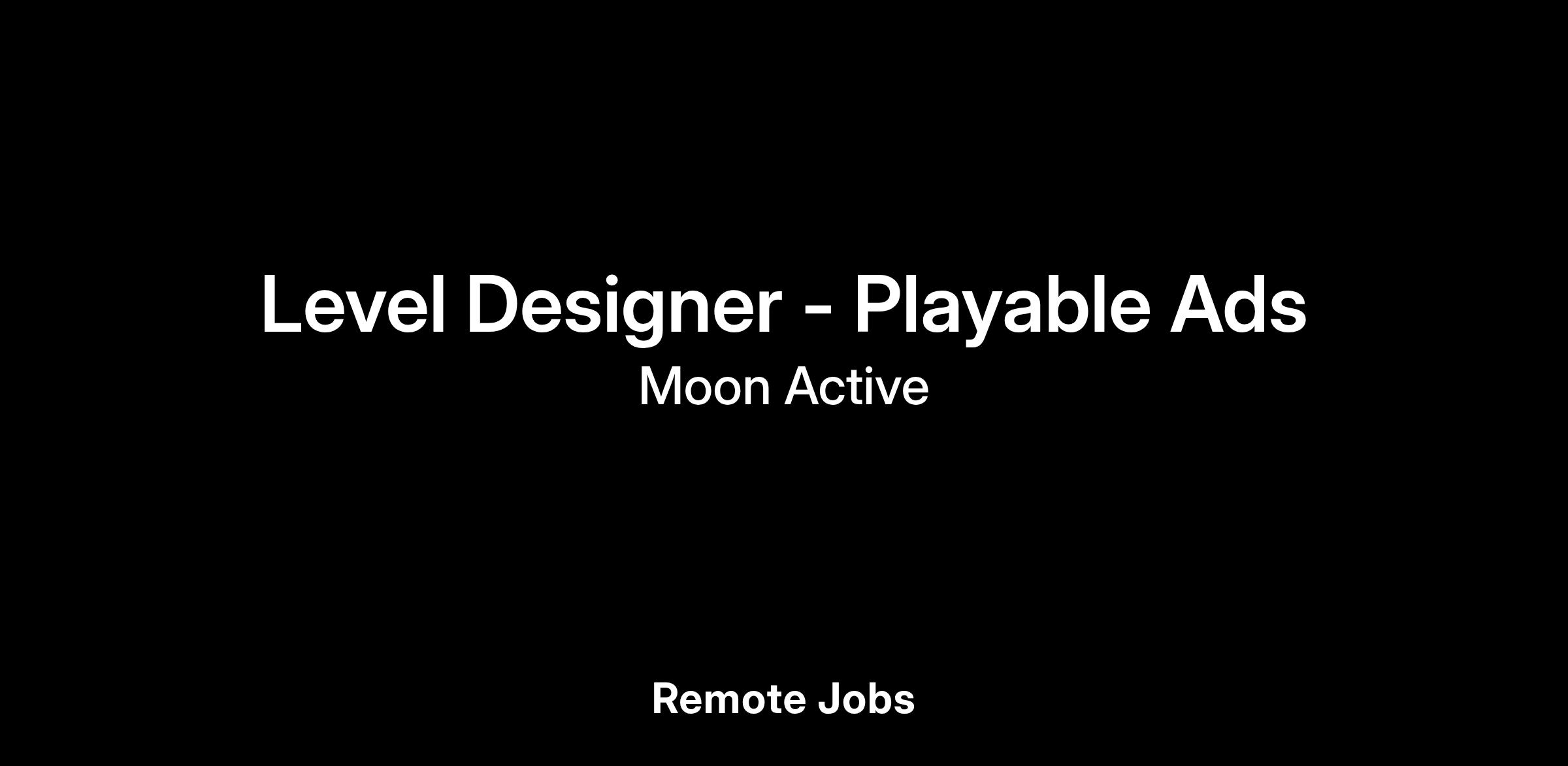 Level Designer - Playable Ads
Moon Active

Remote Jobs